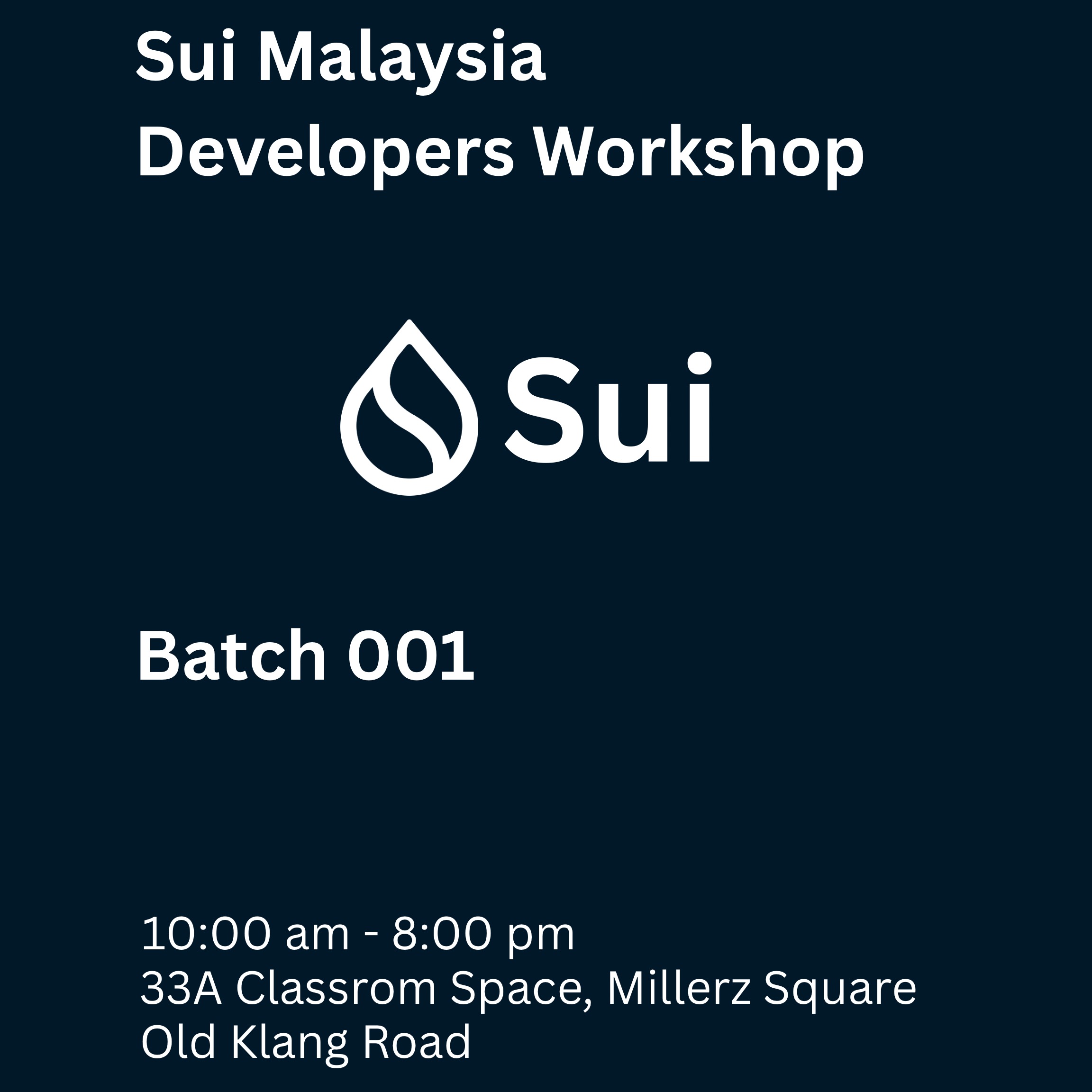 Sui Malaysia
Developers Workshop

Sui

Batch 001

10:00 am - 8:00 pm
33A Classrom Space, Millerz Square
Old Klang Road